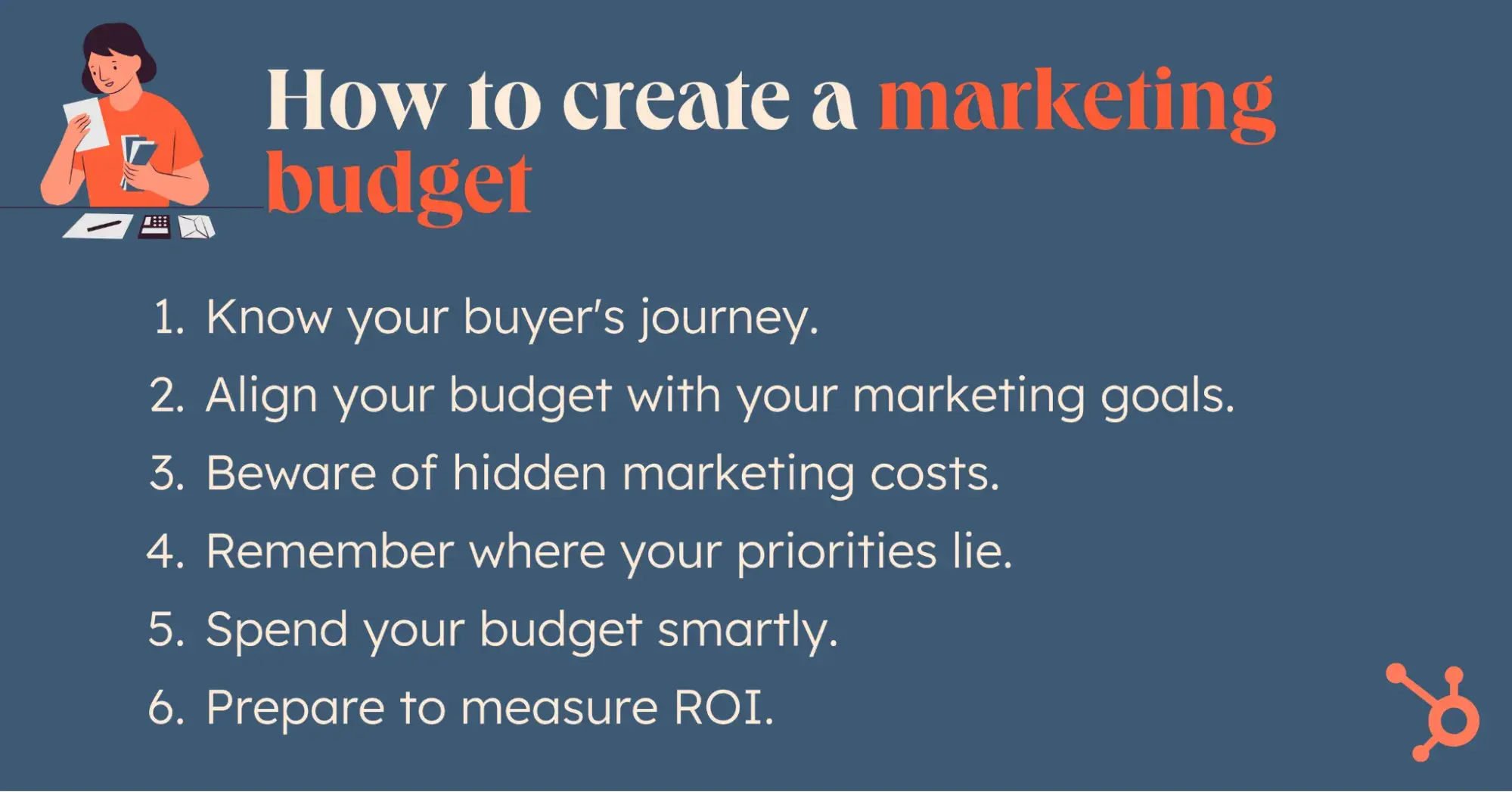 How to create a marketing budget

1. Know your buyer's journey.
2. Align your budget with your marketing goals.
3. Beware of hidden marketing costs.
4. Remember where your priorities lie.
5. Spend your budget smartly.
6. Prepare to measure ROI.